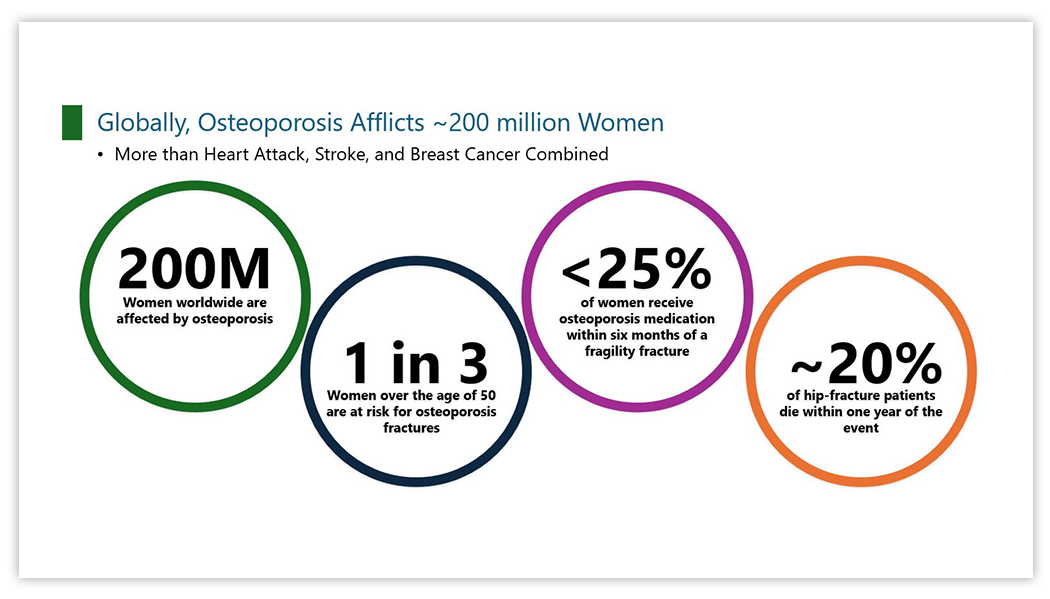 Globally, Osteoporosis Afflicts ~200 million Women

• More than Heart Attack, Stroke, and Breast Cancer Combined

200M
Women worldwide are affected by osteoporosis

1 in 3
Women over the age of 50 are at risk for osteoporosis fractures

<25%
of women receive osteoporosis medication within six months of a fragility fracture

~20%
of hip-fracture patients die within one year of the event